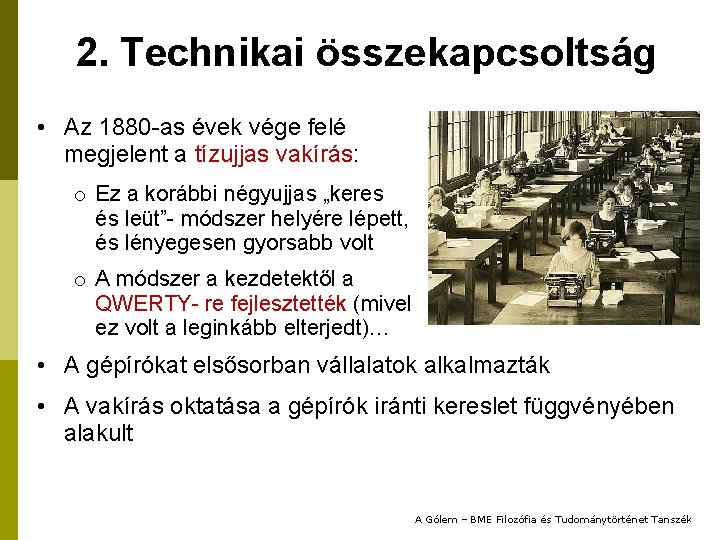 2. Technikai összekapcsoltság

• Az 1880-as évek vége felé megjelent a tízujjas vakírás:

o Ez a korábbi négyujjas „keres és leüt”- módszer helyére lépett, és lényegesen gyorsabb volt

o A módszer a kezdetektől a QWERTY- re fejlesztették (mivel ez volt a leginkább elterjedt)…

• A gépírókat elsősorban vállalatok alkalmazták

• A vakírás oktatása a gépírók iránti kereslet függvényében alakult

A Gólem – BME Filozófia és Tudománytörténet Tanszék